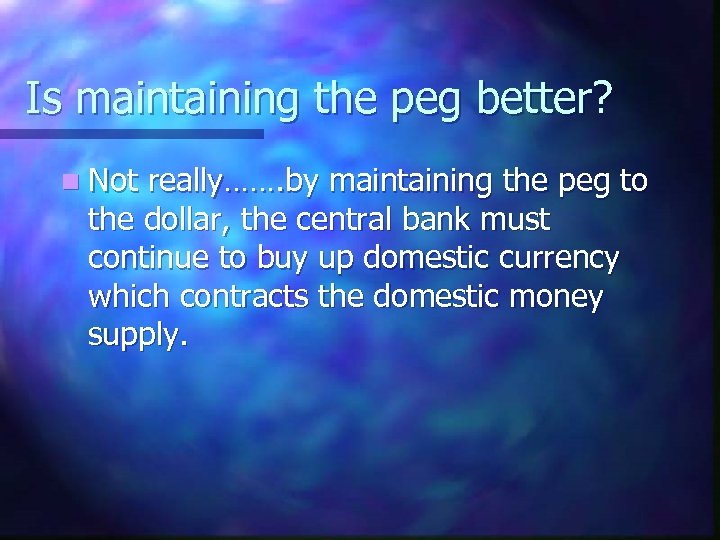 Is maintaining the peg better?

Not really…….by maintaining the peg to the dollar, the central bank must continue to buy up domestic currency which contracts the domestic money supply.